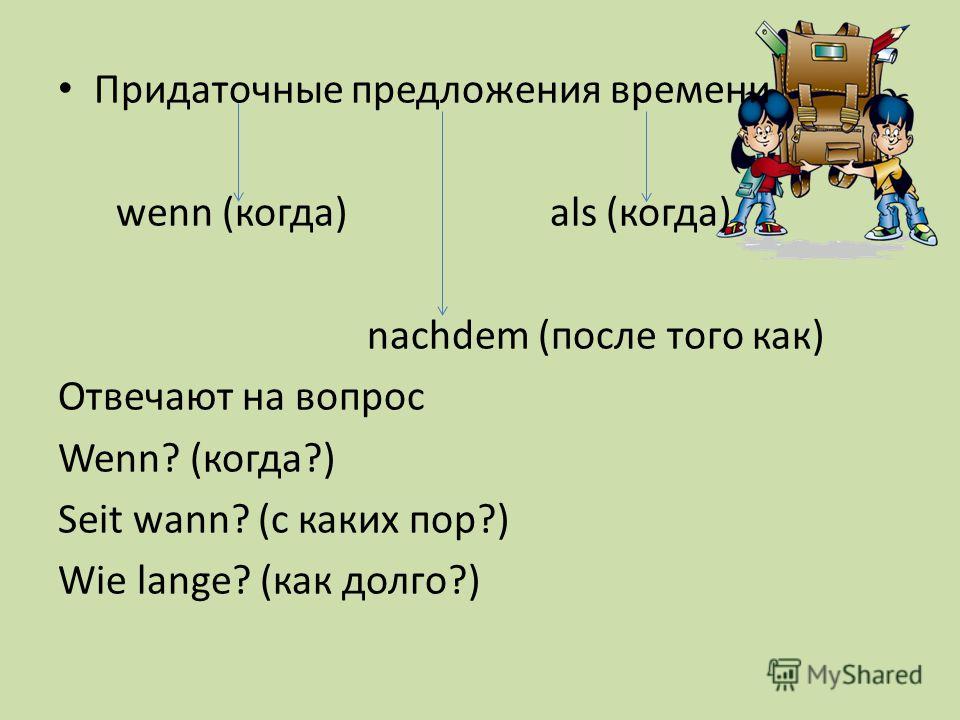 • Придаточные предложения времени

wenn (когда) als (когда)

nachdem (после того как)

Отвечают на вопрос
Wenn? (когда?)
Seit wann? (с каких пор?)
Wie lange? (как долго?)

MyShared